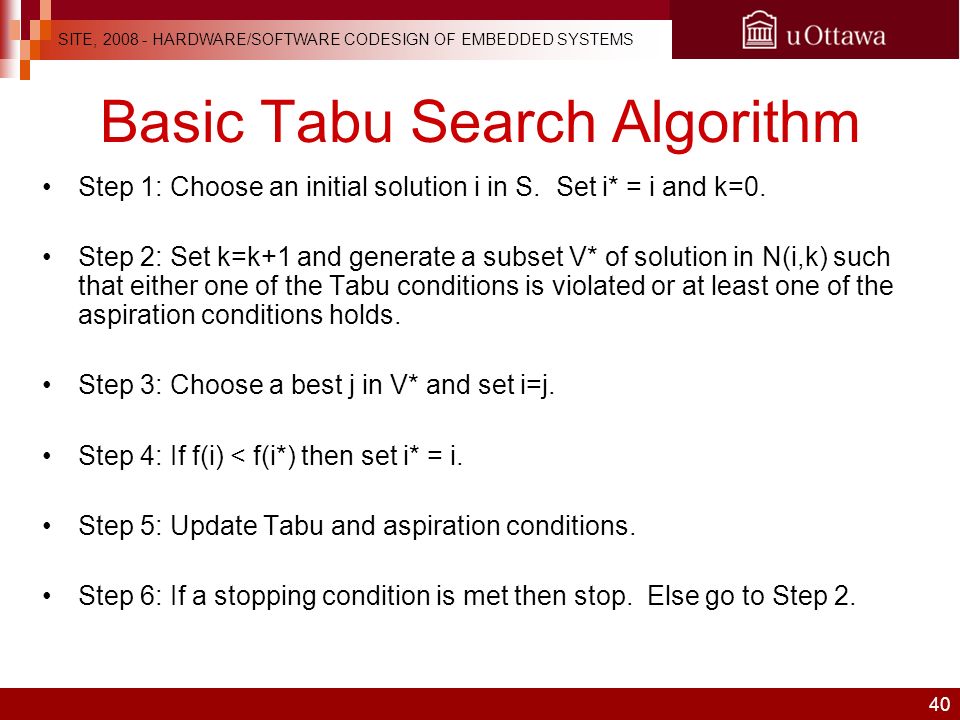 SITE, 2008 - HARDWARE/SOFTWARE CODESIGN OF EMBEDDED SYSTEMS

uOttawa

Basic Tabu Search Algorithm

• Step 1: Choose an initial solution i in S. Set i* = i and k=0.

• Step 2: Set k=k+1 and generate a subset V* of solution in N(i,k) such that either one of the Tabu conditions is violated or at least one of the aspiration conditions holds.

• Step 3: Choose a best j in V* and set i=j.

• Step 4: If f(i) < f(i*) then set i* = i.

• Step 5: Update Tabu and aspiration conditions.

• Step 6: If a stopping condition is met then stop. Else go to Step 2.

40